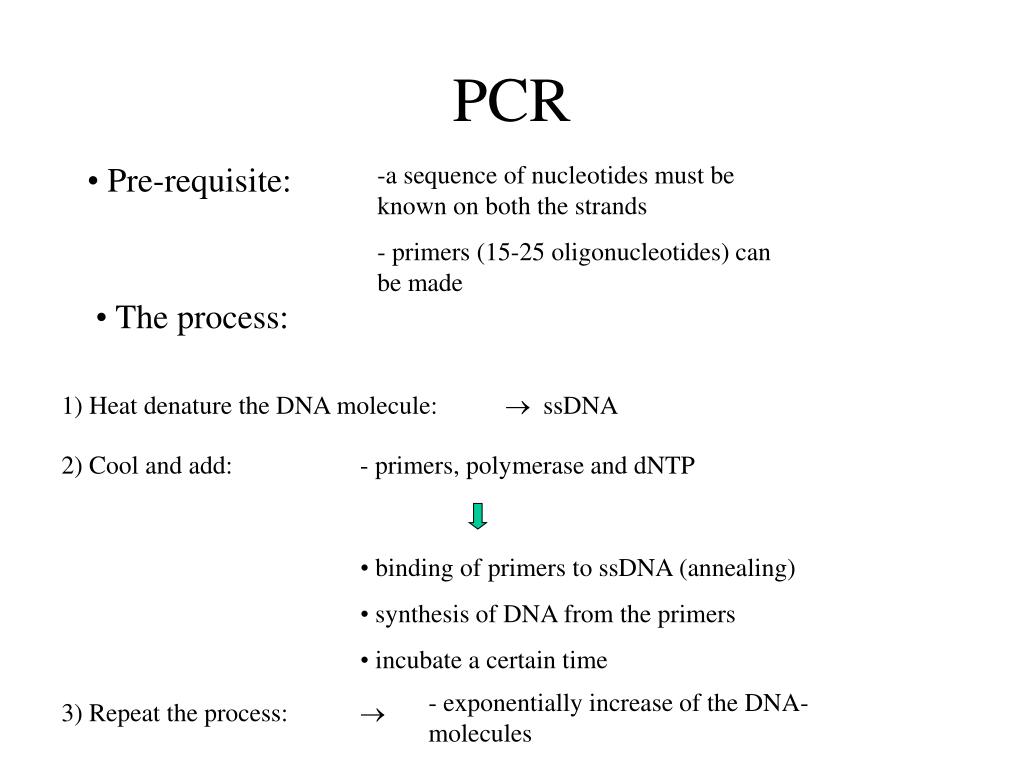 PCR

• Pre-requisite:

-a sequence of nucleotides must be known on both the strands

- primers (15-25 oligonucleotides) can be made

• The process:

1) Heat denature the DNA molecule: $\rightarrow$ ssDNA

2) Cool and add: - primers, polymerase and dNTP

• binding of primers to ssDNA (annealing)

• synthesis of DNA from the primers

• incubate a certain time

3) Repeat the process: $\rightarrow$ - exponentially increase of the DNA-molecules